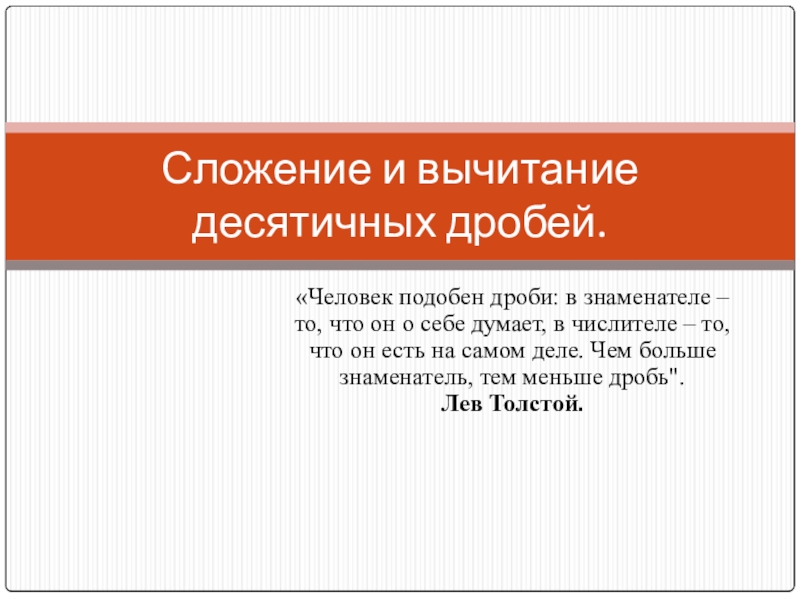 Сложение и вычитание десятичных дробей.

«Человек подобен дроби: в знаменателе – то, что он о себе думает, в числителе – то, что он есть на самом деле. Чем больше знаменатель, тем меньше дробь".
Лев Толстой.